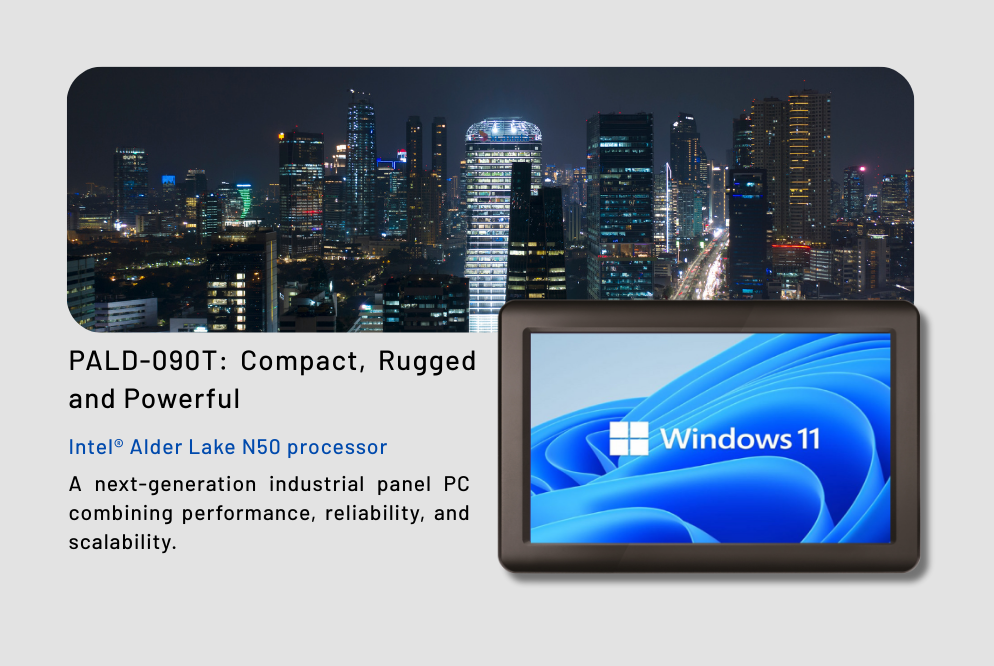 PALD-090T: Compact, Rugged and Powerful

Intel® Alder Lake N50 processor

A next-generation industrial panel PC combining performance, reliability, and scalability.

Windows 11